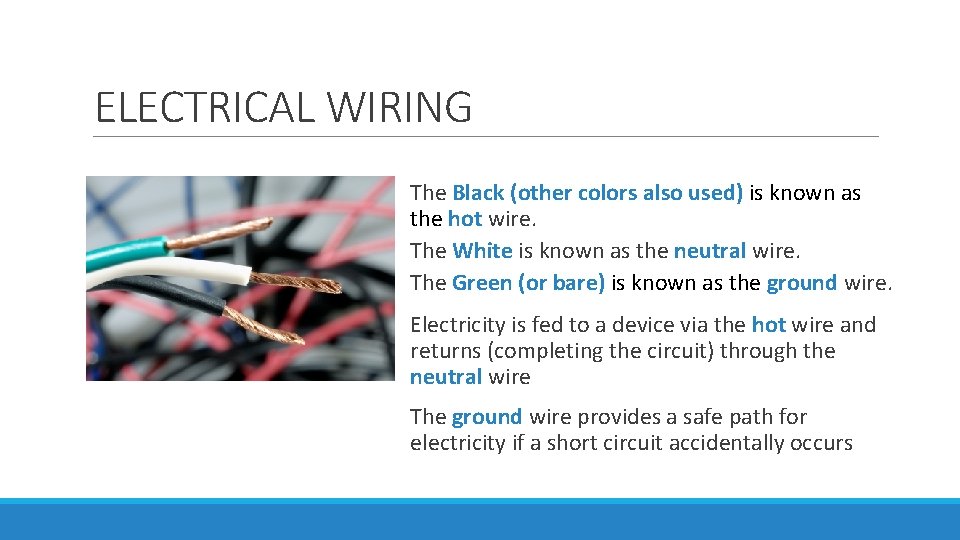 ELECTRICAL WIRING

The Black (other colors also used) is known as the hot wire.

The White is known as the neutral wire.

The Green (or bare) is known as the ground wire.

Electricity is fed to a device via the hot wire and returns (completing the circuit) through the neutral wire

The ground wire provides a safe path for electricity if a short circuit accidentally occurs